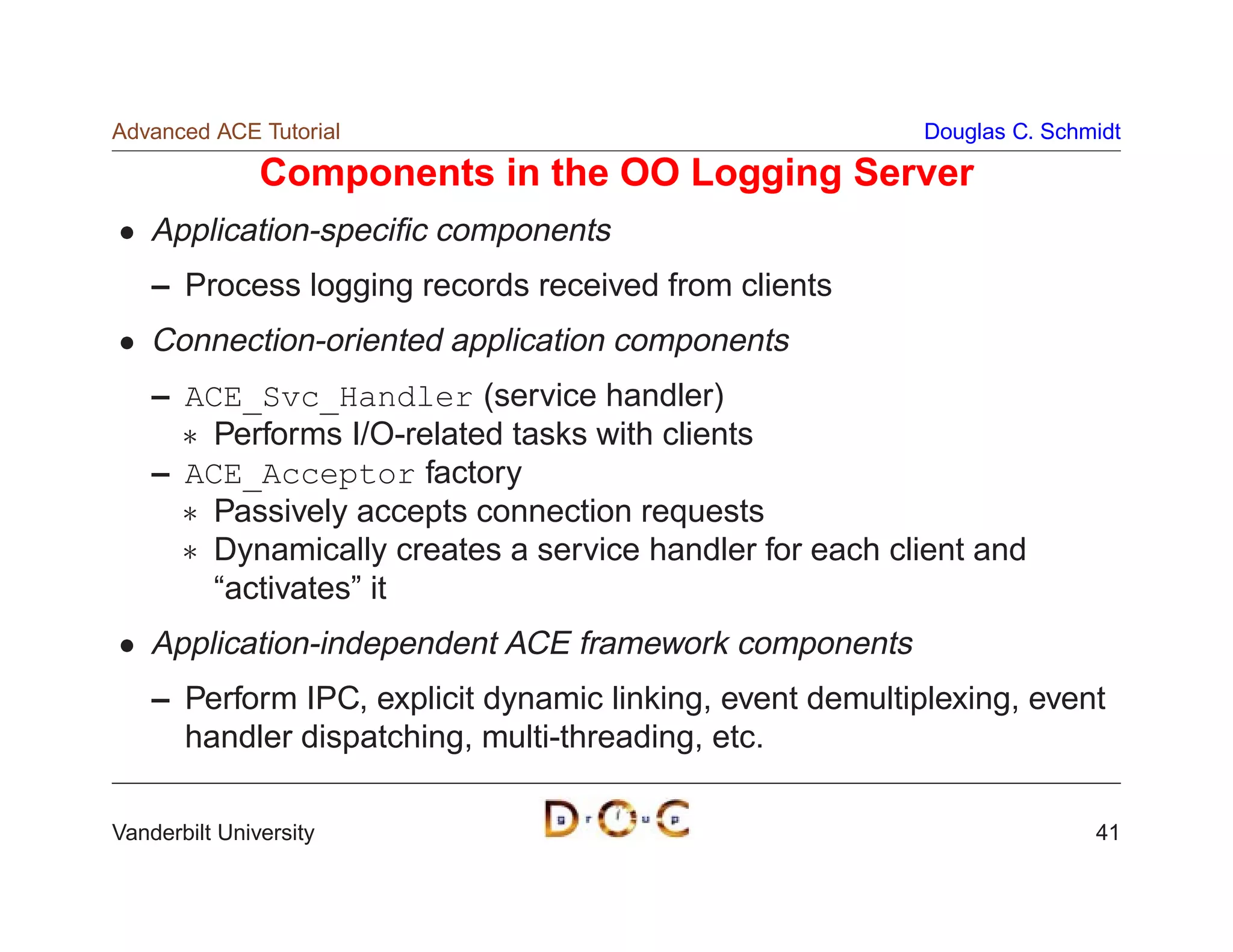 Advanced ACE Tutorial

Douglas C. Schmidt

Components in the OO Logging Server

• Application-specific components

– Process logging records received from clients

• Connection-oriented application components

– ACE_Svc_Handler (service handler)
∗ Performs I/O-related tasks with clients
– ACE_Acceptor factory
∗ Passively accepts connection requests
∗ Dynamically creates a service handler for each client and "activates" it

• Application-independent ACE framework components

– Perform IPC, explicit dynamic linking, event demultiplexing, event handler dispatching, multi-threading, etc.

Vanderbilt University

D·O·C

41